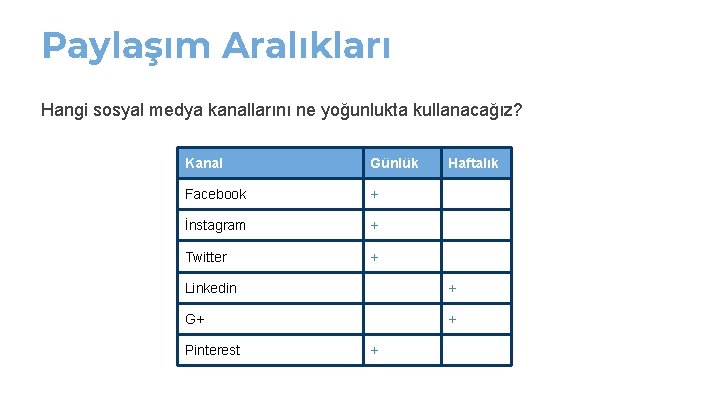 Paylaşım Aralıkları

Hangi sosyal medya kanallarını ne yoğunlukta kullanacağız?

| Kanal | Günlük | Haftalık |
|---|---|---|
| Facebook | + | |
| İnstagram | + | |
| Twitter | + | |
| Linkedin | | + |
| G+ | | + |
| Pinterest | + | |